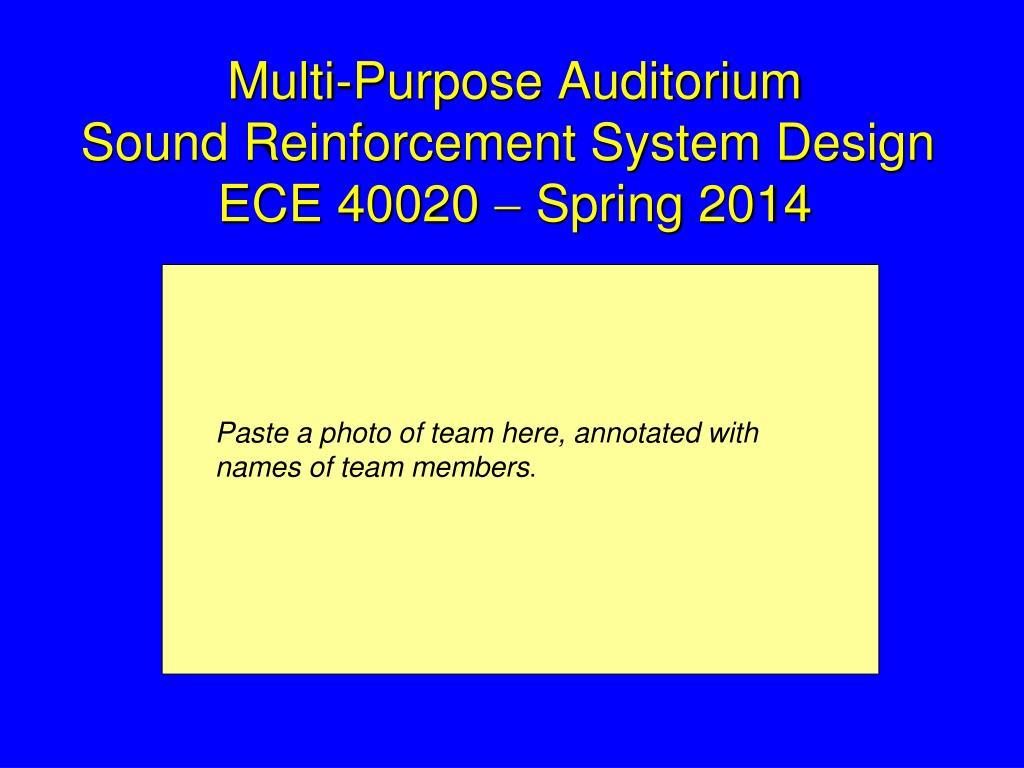 Multi-Purpose Auditorium
Sound Reinforcement System Design
ECE 40020 – Spring 2014

Paste a photo of team here, annotated with names of team members.